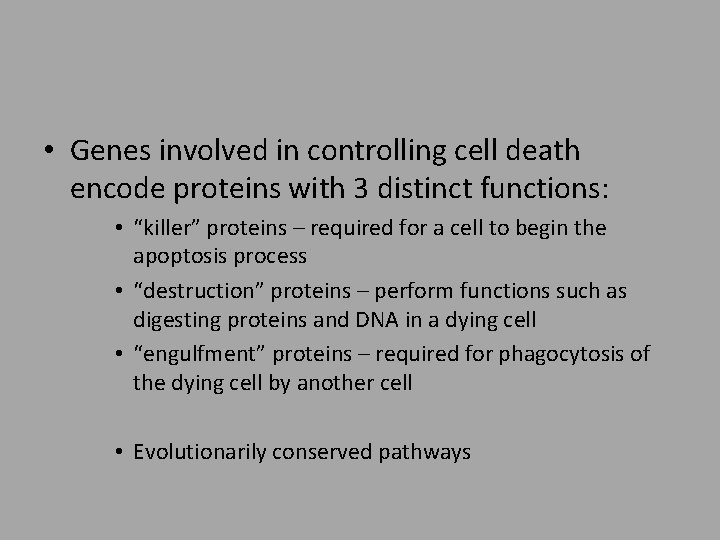 • Genes involved in controlling cell death encode proteins with 3 distinct functions:

• “killer” proteins – required for a cell to begin the apoptosis process

• “destruction” proteins – perform functions such as digesting proteins and DNA in a dying cell

• “engulfment” proteins – required for phagocytosis of the dying cell by another cell

• Evolutionarily conserved pathways